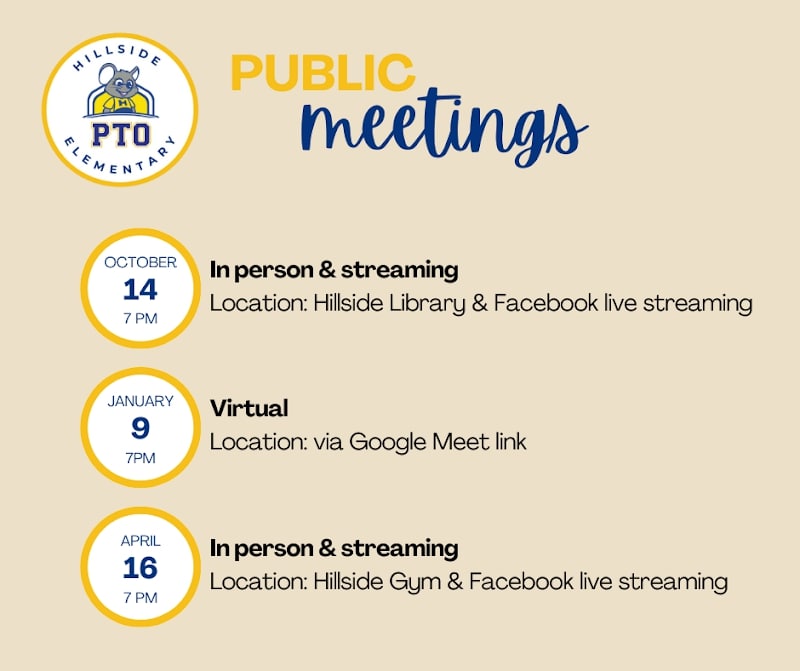 HILLSIDE
H
PTO
ELEMENTARY

PUBLIC
meetings

OCTOBER
14
7 PM

In person & streaming
Location: Hillside Library & Facebook live streaming

JANUARY
9
7PM

Virtual
Location: via Google Meet link

APRIL
16
7 PM

In person & streaming
Location: Hillside Gym & Facebook live streaming